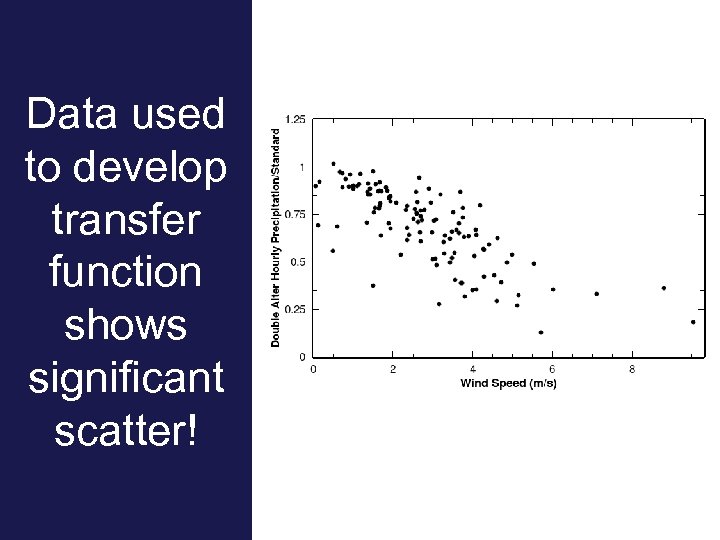 Data used to develop transfer function shows significant scatter!

Double Alter Hourly Precipitation/Standard

1.25
1
0.75
0.5
0.25
0

0
2
4
6
8

Wind Speed (m/s)